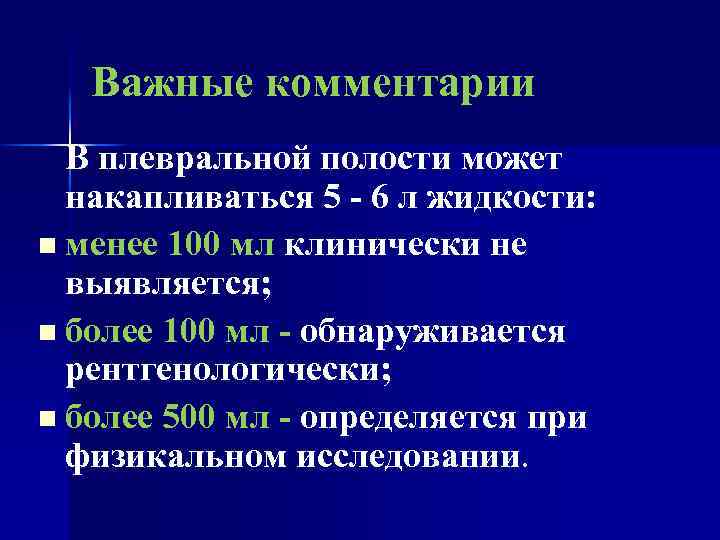 Важные комментарии

В плевральной полости может накапливаться 5 - 6 л жидкости:

- менее 100 мл клинически не выявляется;
- более 100 мл - обнаруживается рентгенологически;
- более 500 мл - определяется при физикальном исследовании.